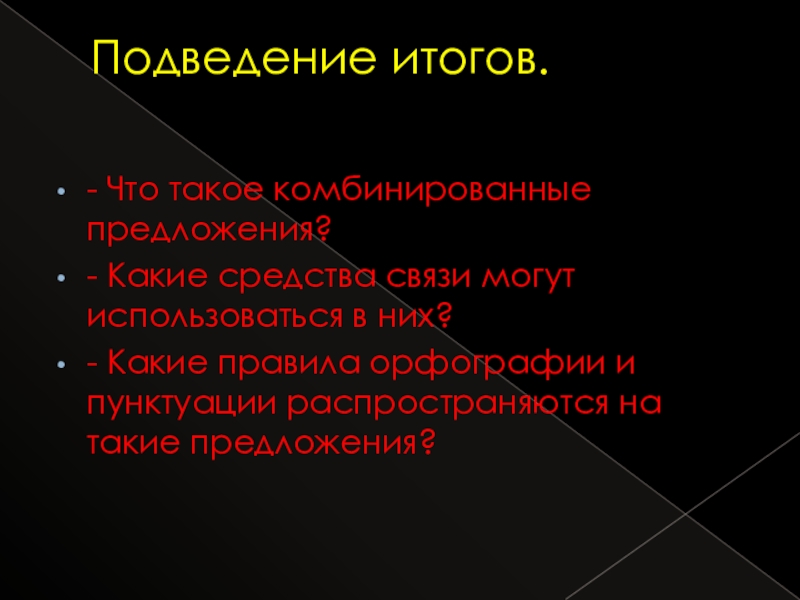 Подведение итогов.

- Что такое комбинированные предложения?

- Какие средства связи могут использоваться в них?

- Какие правила орфографии и пунктуации распространяются на такие предложения?